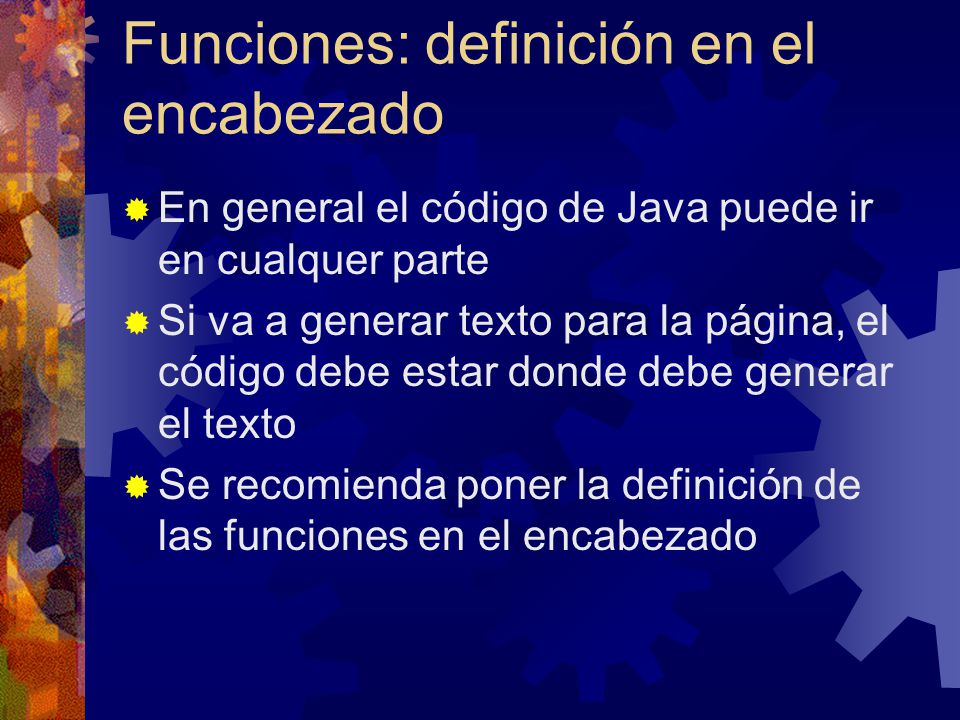 Funciones: definición en el encabezado

En general el código de Java puede ir en cualquer parte

Si va a generar texto para la página, el código debe estar donde debe generar el texto

Se recomienda poner la definición de las funciones en el encabezado